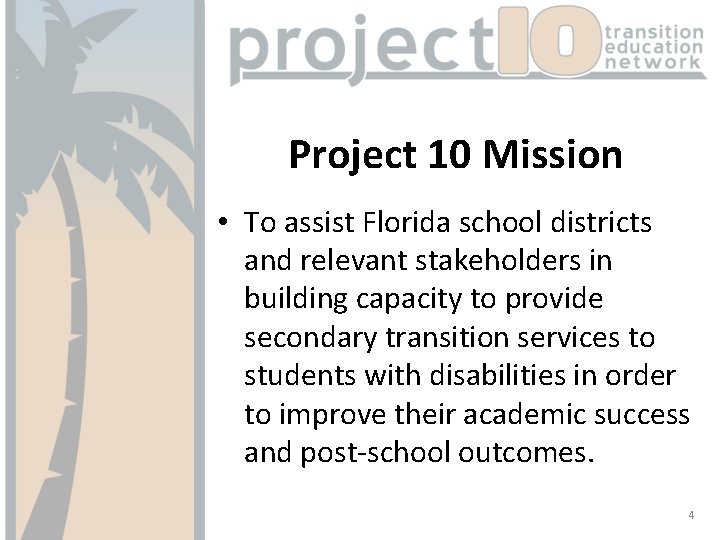 project10 transition education network

Project 10 Mission

• To assist Florida school districts and relevant stakeholders in building capacity to provide secondary transition services to students with disabilities in order to improve their academic success and post-school outcomes.

4